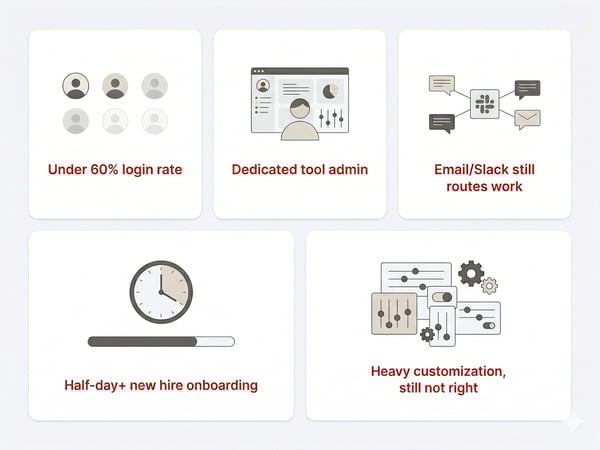 Under 60% login rate

Dedicated tool admin

Email/Slack still routes work

Half-day+ new hire onboarding

Heavy customization, still not right